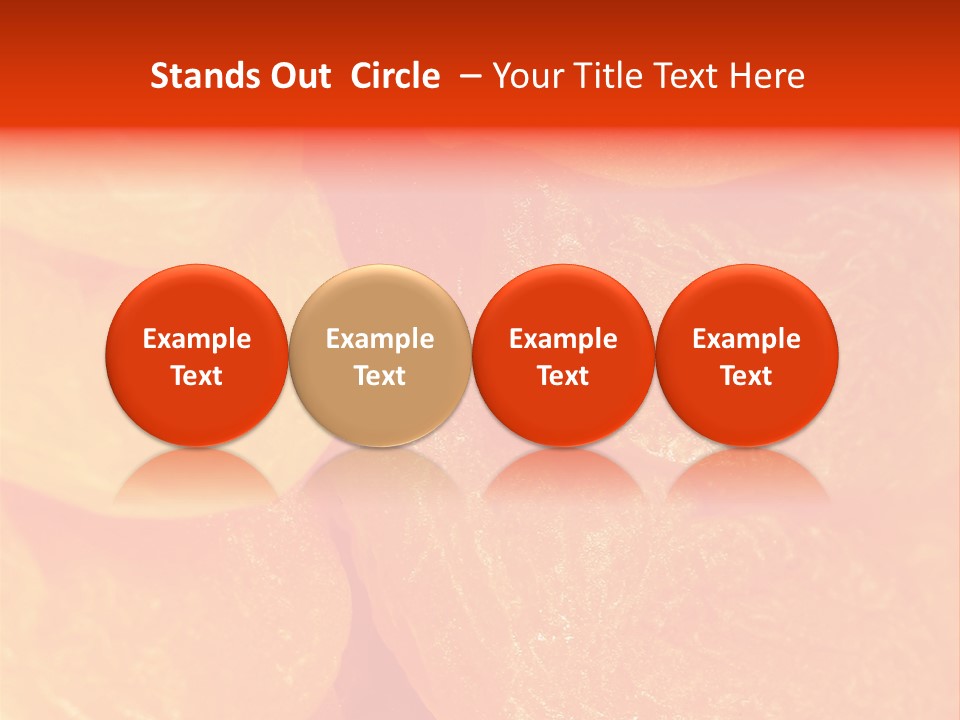 Stands Out Circle – Your Title Text Here

Example Text

Example Text

Example Text

Example Text